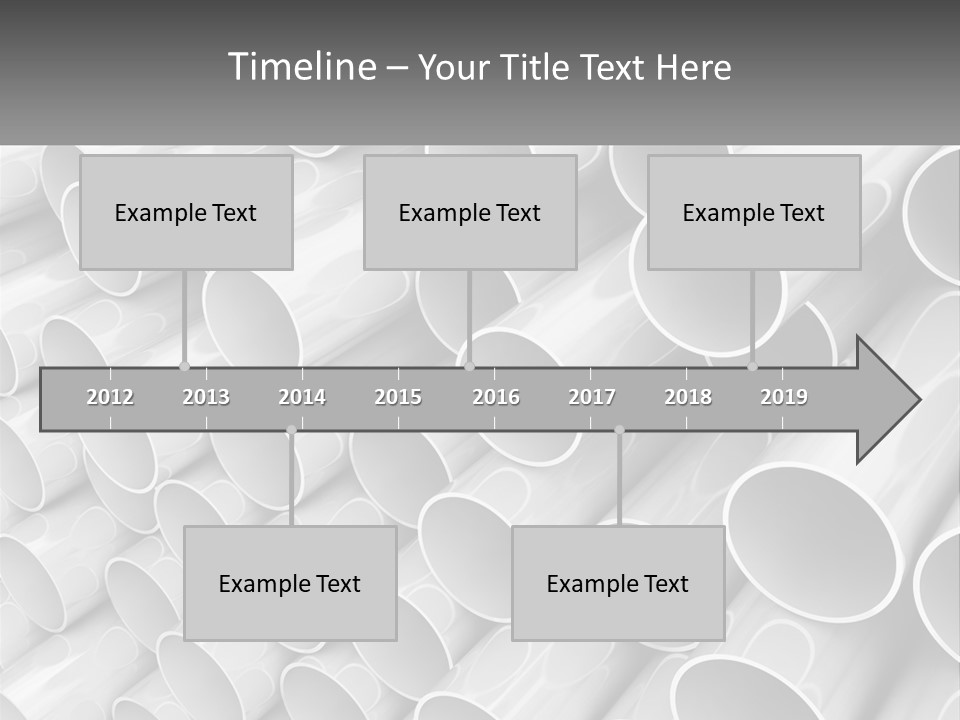 Timeline – Your Title Text Here

Example Text

Example Text

Example Text

2012 2013 2014 2015 2016 2017 2018 2019

Example Text

Example Text